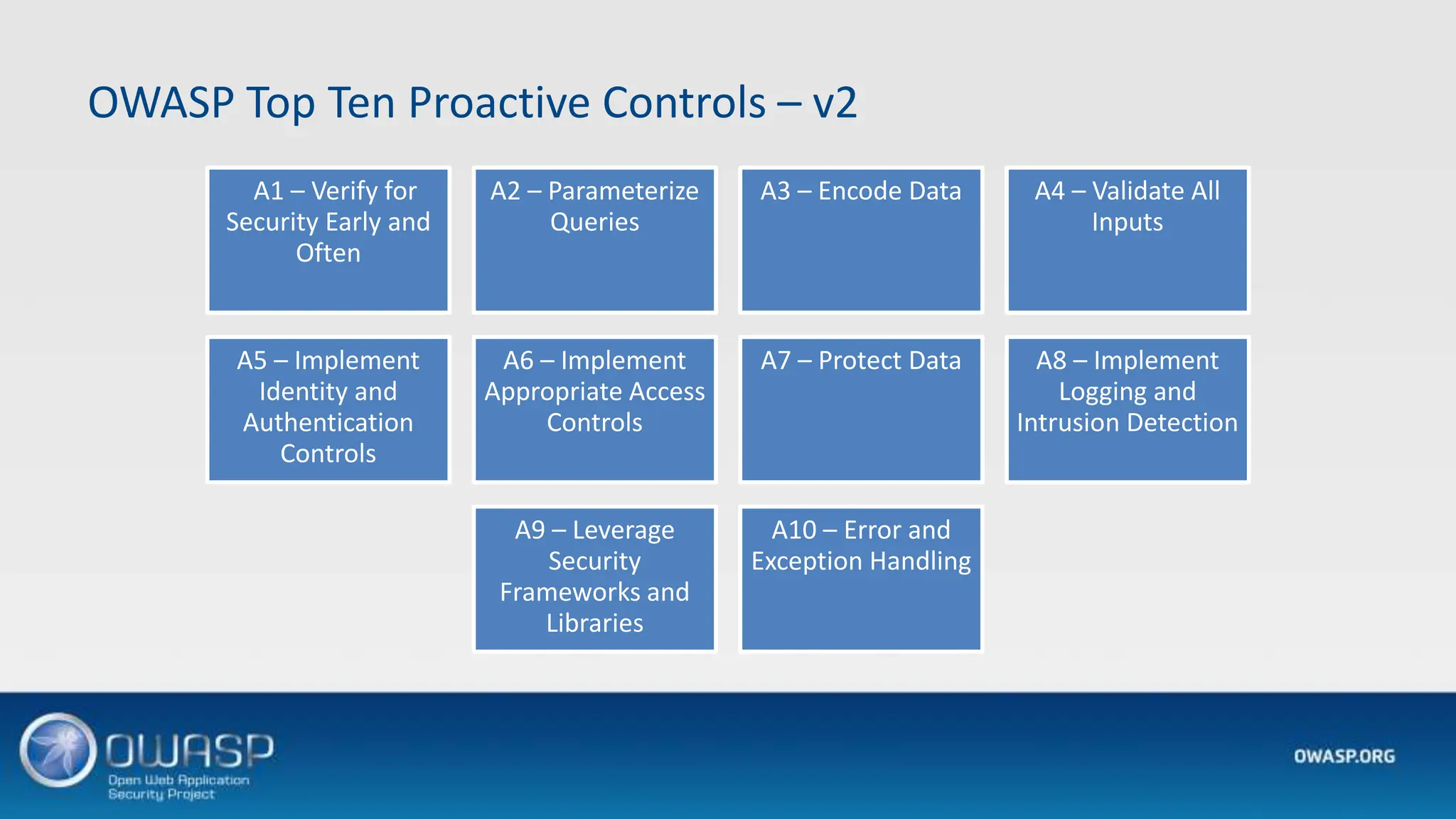 OWASP Top Ten Proactive Controls – v2

A1 – Verify for Security Early and Often

A2 – Parameterize Queries

A3 – Encode Data

A4 – Validate All Inputs

A5 – Implement Identity and Authentication Controls

A6 – Implement Appropriate Access Controls

A7 – Protect Data

A8 – Implement Logging and Intrusion Detection

A9 – Leverage Security Frameworks and Libraries

A10 – Error and Exception Handling

OWASP
Open Web Application Security Project

OWASP.ORG